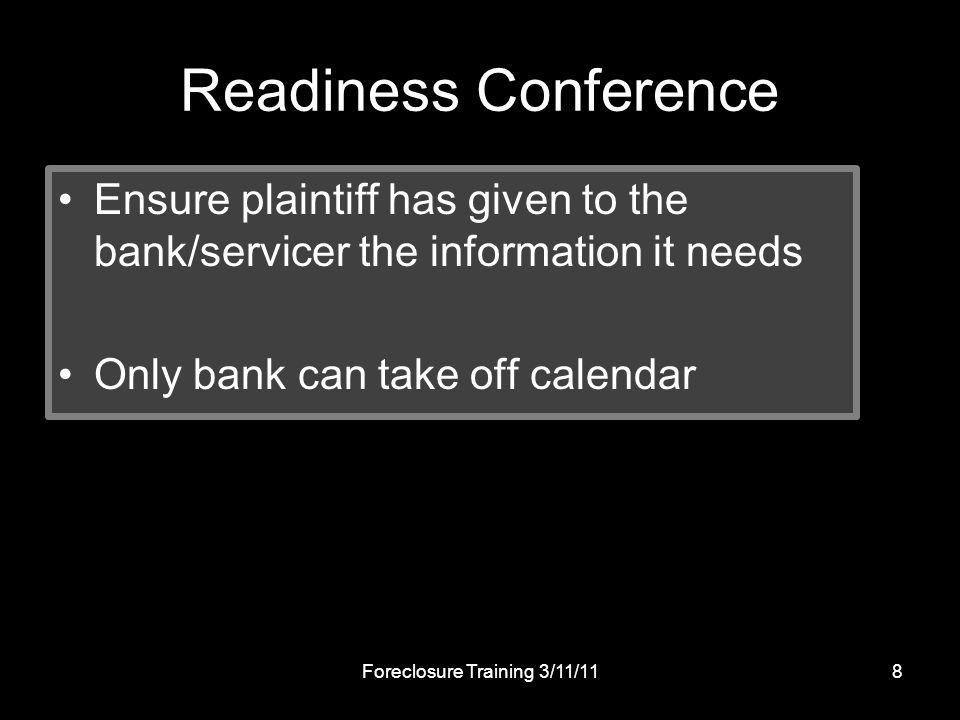 Readiness Conference

• Ensure plaintiff has given to the bank/servicer the information it needs

• Only bank can take off calendar

Foreclosure Training 3/11/11

8